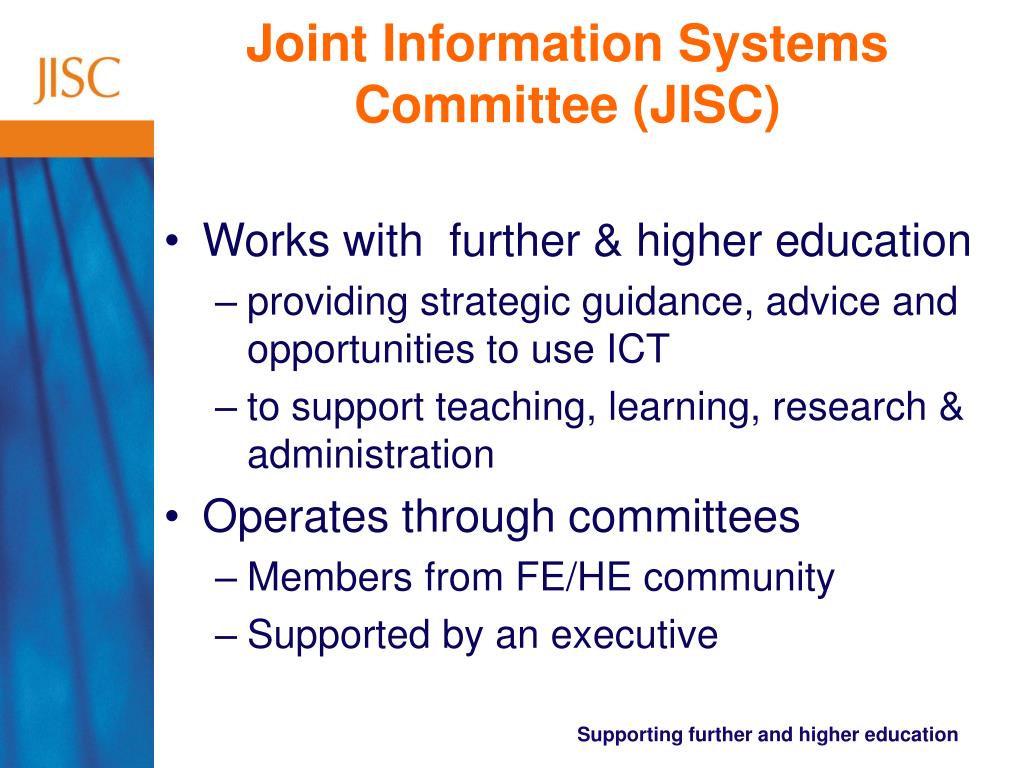 JISC

Joint Information Systems Committee (JISC)

• Works with further & higher education
– providing strategic guidance, advice and opportunities to use ICT
– to support teaching, learning, research & administration
• Operates through committees
– Members from FE/HE community
– Supported by an executive

Supporting further and higher education